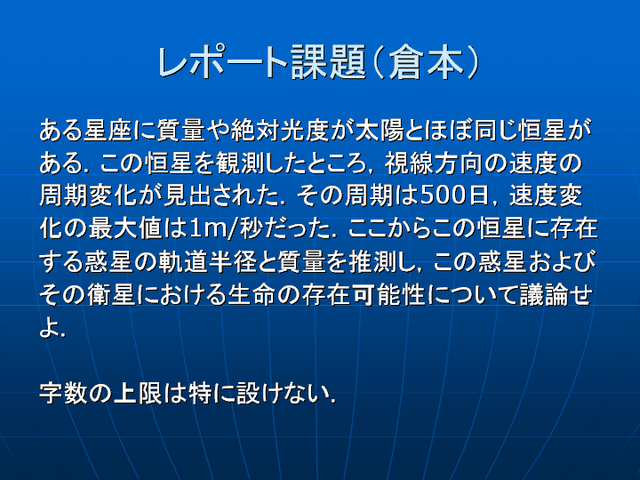 レポート課題（倉本）

ある星座に質量や絶対光度が太陽とほぼ同じ恒星がある．この恒星を観測したところ，視線方向の速度の周期変化が見出された．その周期は500日，速度変化の最大値は1m/秒だった．ここからこの恒星に存在する惑星の軌道半径と質量を推測し，この惑星およびその衛星における生命の存在可能性について議論せよ．

字数の上限は特に設けない．